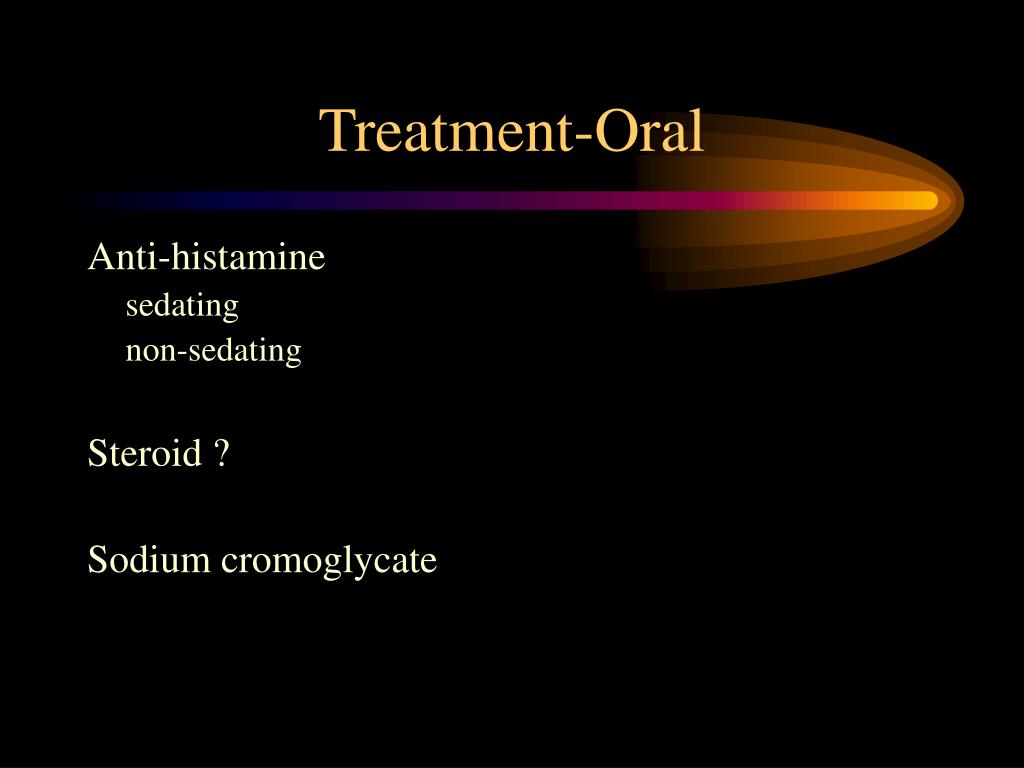 Treatment-Oral

Anti-histamine
sedating
non-sedating

Steroid ?

Sodium cromoglycate